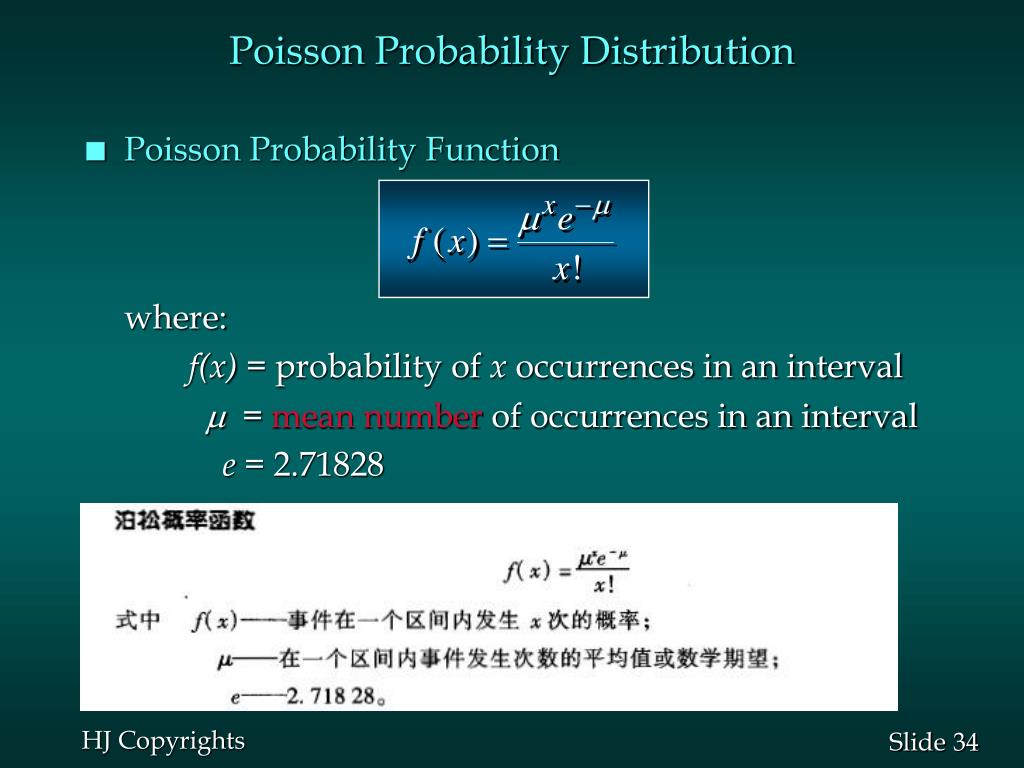 Poisson Probability Distribution

■ Poisson Probability Function

$f(x) = \frac{\mu^x e^{-\mu}}{x!}$

where:

$f(x)$ = probability of $x$ occurrences in an interval

$\mu$ = mean number of occurrences in an interval

$e$ = 2.71828

泊松概率函数

$f(x) = \frac{\mu^x e^{-\mu}}{x!}$

式中 $f(x)$——事件在一个区间内发生 $x$ 次的概率；

$\mu$——在一个区间内事件发生次数的平均值或数学期望；

$e$——2. 718 28。

HJ Copyrights

Slide 34